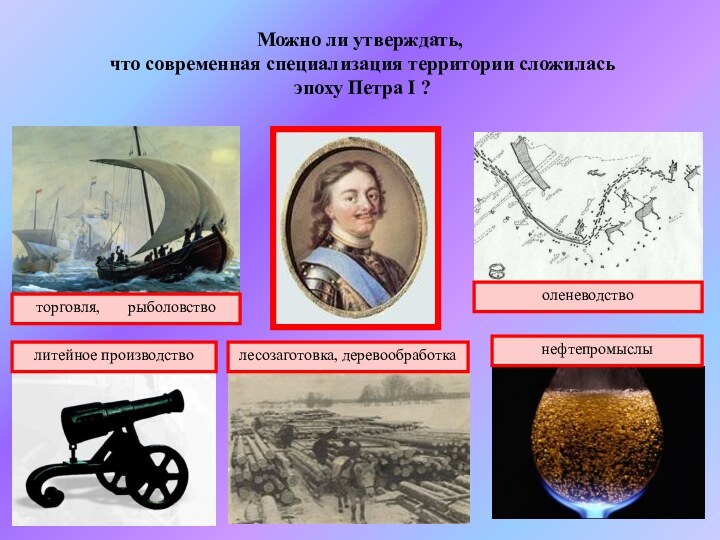 Можно ли утверждать,
что современная специализация территории сложилась
эпоху Петра I ?

торговля, рыболовство

оленеводство

литейное производство

лесозаготовка, деревообработка

нефтепромыслы